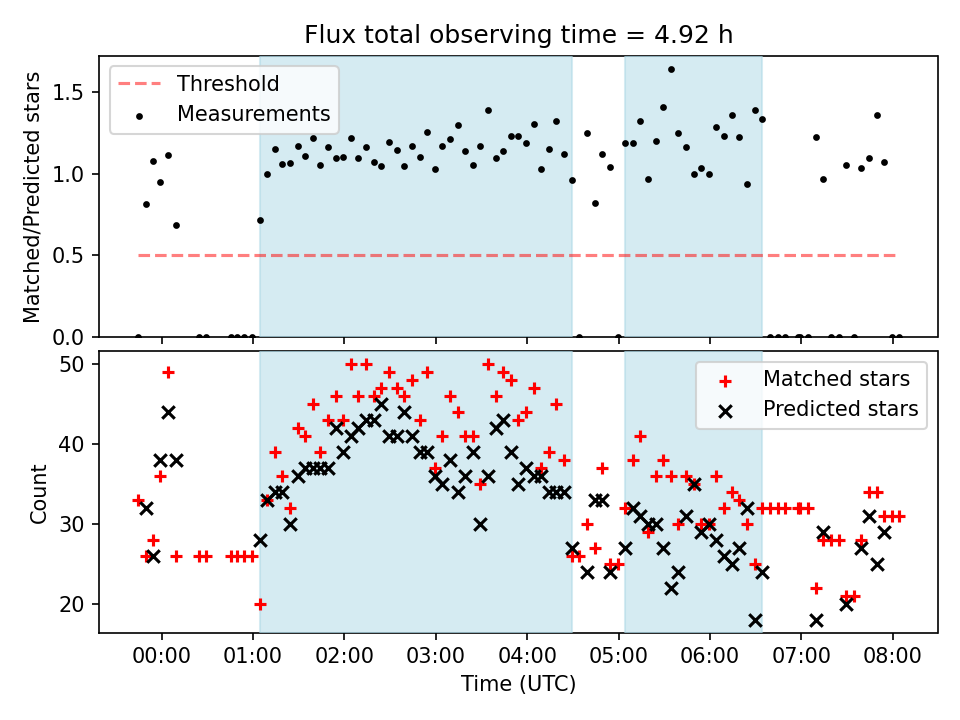 Flux total observing time = 4.92 h

Threshold
Measurements

Matched/Predicted stars

1.5
1.0
0.5
0.0

Matched stars
Predicted stars

Count

50
40
30
20

00:00 01:00 02:00 03:00 04:00 05:00 06:00 07:00 08:00

Time (UTC)